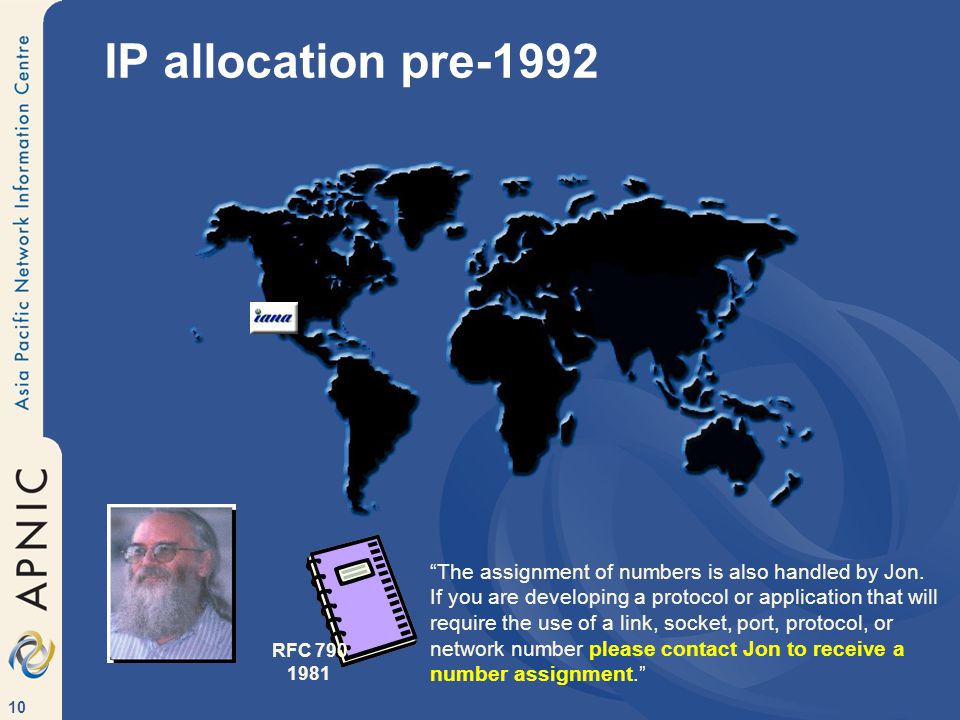 Asia Pacific Network Information Centre

APNIC

10

IP allocation pre-1992

iana

RFC 790
1981

“The assignment of numbers is also handled by Jon. If you are developing a protocol or application that will require the use of a link, socket, port, protocol, or network number please contact Jon to receive a number assignment.”